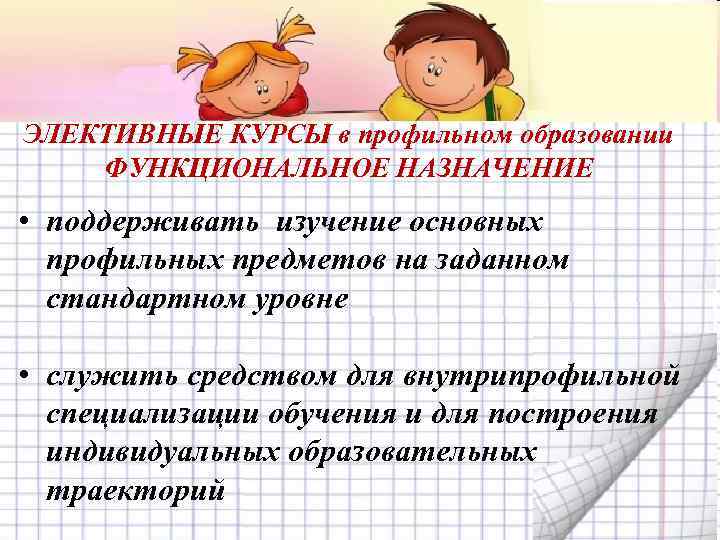 ЭЛЕКТИВНЫЕ КУРСЫ в профильном образовании
ФУНКЦИОНАЛЬНОЕ НАЗНАЧЕНИЕ

• поддерживать изучение основных профильных предметов на заданном стандартном уровне

• служить средством для внутрипрофильной специализации обучения и для построения индивидуальных образовательных траекторий